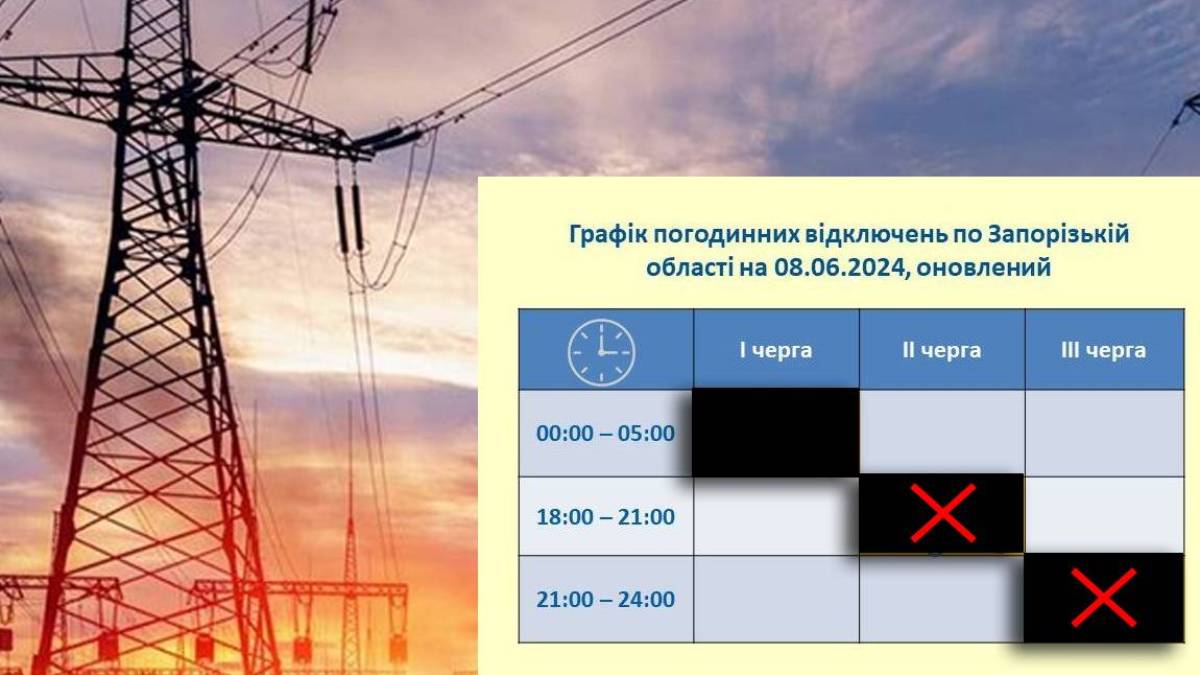 Графік погодинних відключень по Запорізькій області на 08.06.2024, оновлений

|  | I черга | II черга | III черга |
|---|---|---|---|
| 00:00 – 05:00 |  |  |  |
| 18:00 – 21:00 |  |  |  |
| 21:00 – 24:00 |  |  |  |